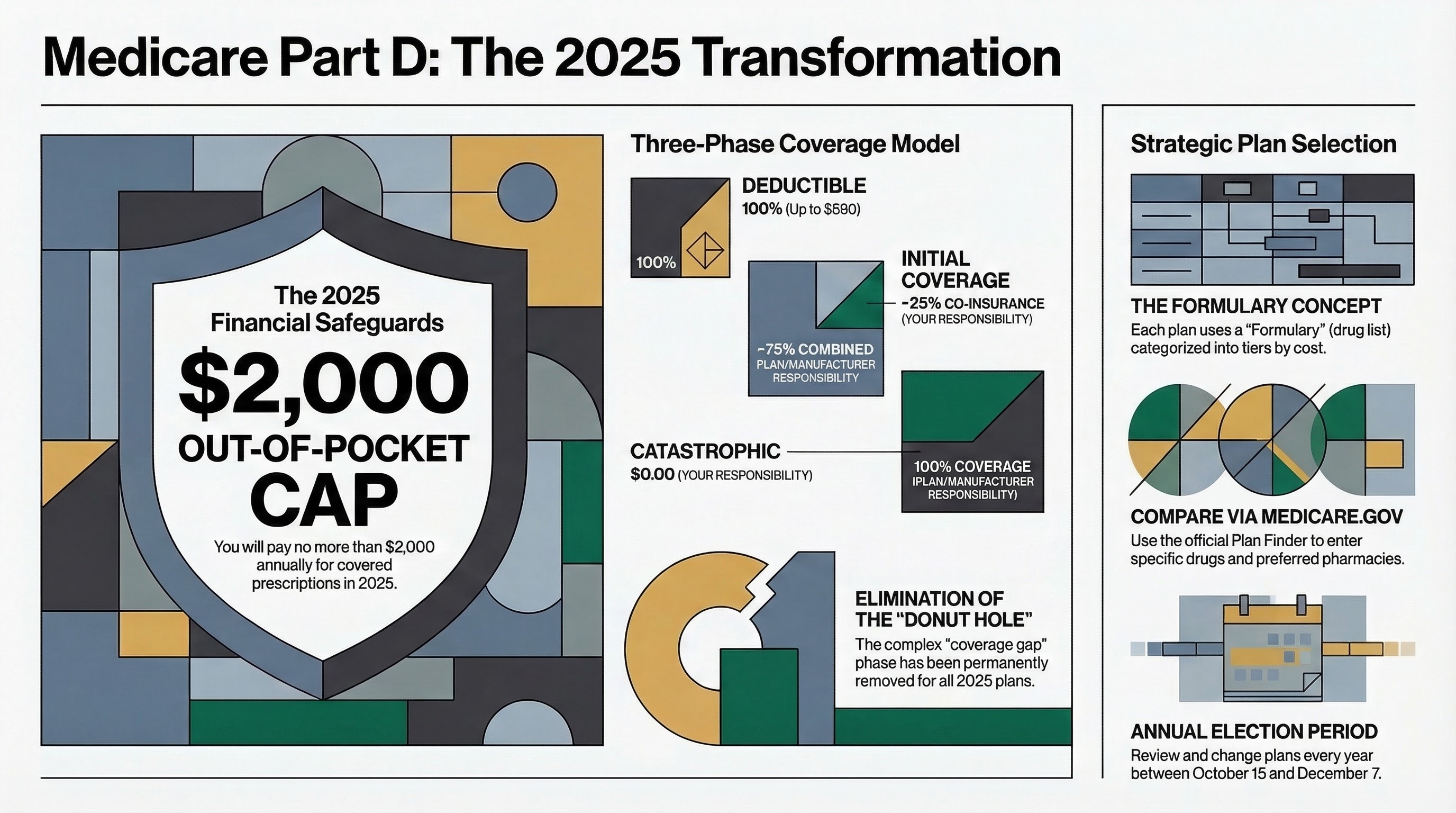 Medicare Part D: The 2025 Transformation

The 2025 Financial Safeguards

$2,000

OUT-OF-POCKET CAP

You will pay no more than $2,000 annually for covered prescriptions in 2025.

Three-Phase Coverage Model

DEDUCTIBLE
100% (Up to $590)

100%

INITIAL COVERAGE
~25% CO-INSURANCE (YOUR RESPONSIBILITY)

~75% COMBINED PLAN/MANUFACTURER RESPONSIBILITY

CATASTROPHIC
$0.00 (YOUR RESPONSIBILITY)

100% COVERAGE IPLAN/MANUFACTURER RESPONSIBILITY)

ELIMINATION OF THE "DONUT HOLE"
The complex "coverage gap" phase has been permanently removed for all 2025 plans.

Strategic Plan Selection

THE FORMULARY CONCEPT
Each plan uses a "Formulary" (drug list) categorized into tiers by cost.

COMPARE VIA MEDICARE.GOV
Use the official Plan Finder to enter specific drugs and preferred pharmacies.

ANNUAL ELECTION PERIOD
Review and change plans every year between October 15 and December 7.